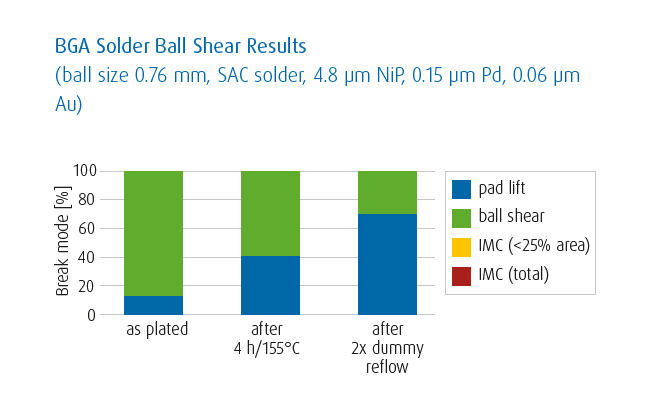 BGA Solder Ball Shear Results
(ball size 0.76 mm, SAC solder, 4.8 µm NiP, 0.15 µm Pd, 0.06 µm Au)

Break mode [%]
100
80
60
40
20
0

as plated
after 4 h/155°C
after 2x dummy reflow

pad lift
ball shear
IMC (<25% area)
IMC (total)